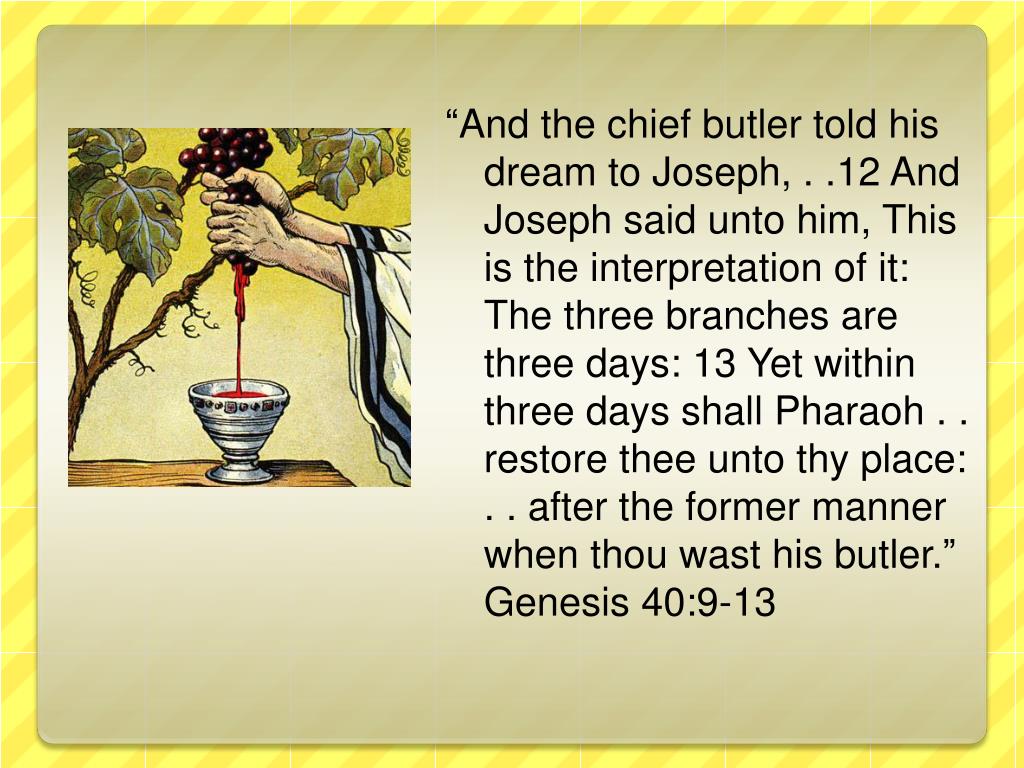 “And the chief butler told his dream to Joseph, . .12 And Joseph said unto him, This is the interpretation of it: The three branches are three days: 13 Yet within three days shall Pharaoh . . restore thee unto thy place: . . after the former manner when thou wast his butler.” Genesis 40:9-13